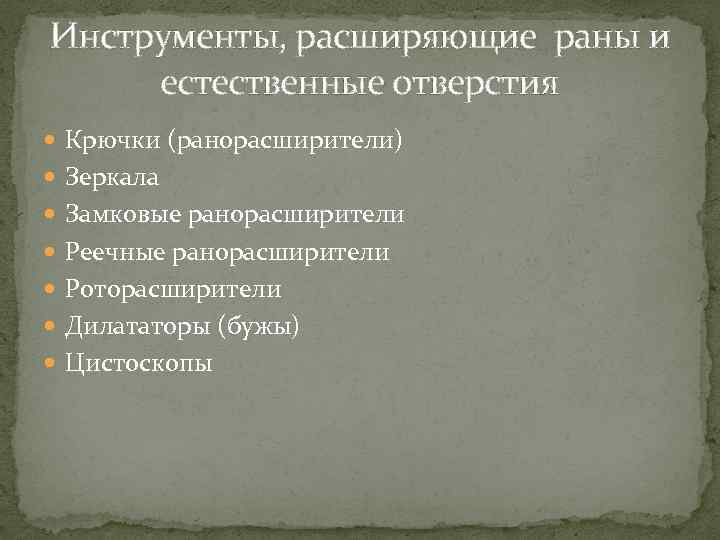 Инструменты, расширяющие раны и естественные отверстия

- Крючки (ранорасширители)
- Зеркала
- Замковые ранорасширители
- Реечные ранорасширители
- Роторасширители
- Дилататоры (бужы)
- Цистоскопы